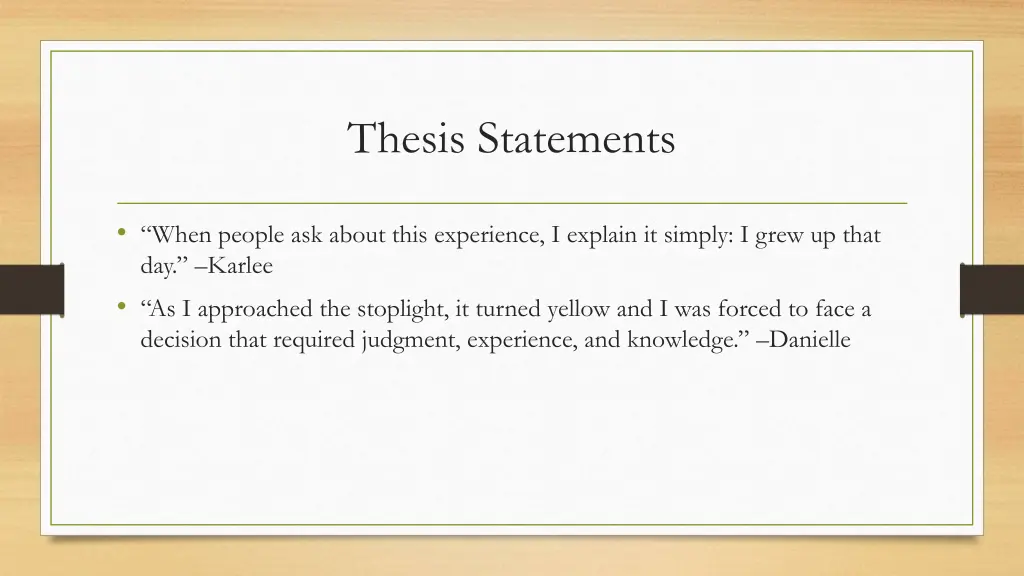 Thesis Statements

• “When people ask about this experience, I explain it simply: I grew up that day.” –Karlee

• “As I approached the stoplight, it turned yellow and I was forced to face a decision that required judgment, experience, and knowledge.” –Danielle